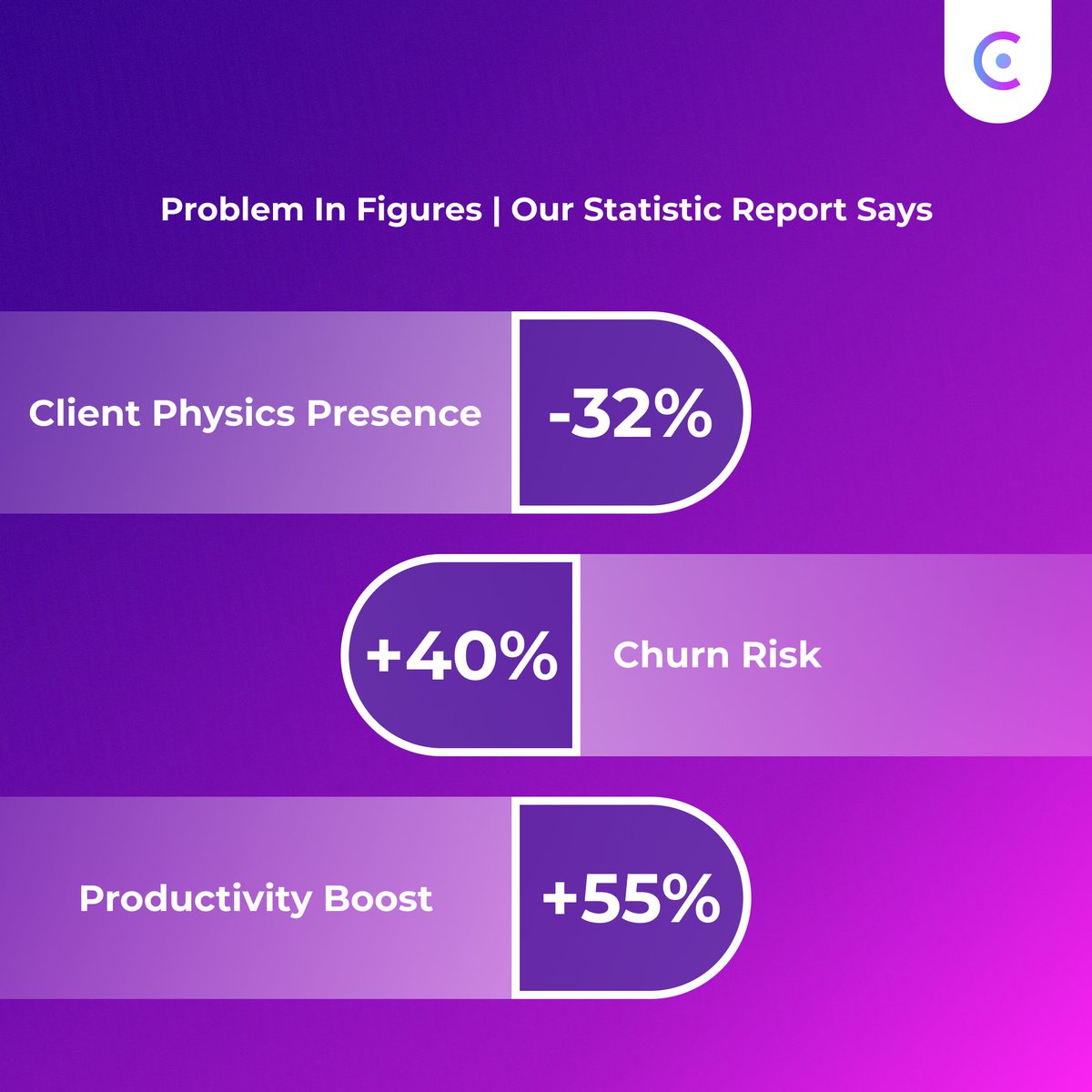 Problem In Figures | Our Statistic Report Says

Client Physics Presence -32%

+40% Churn Risk

Productivity Boost +55%